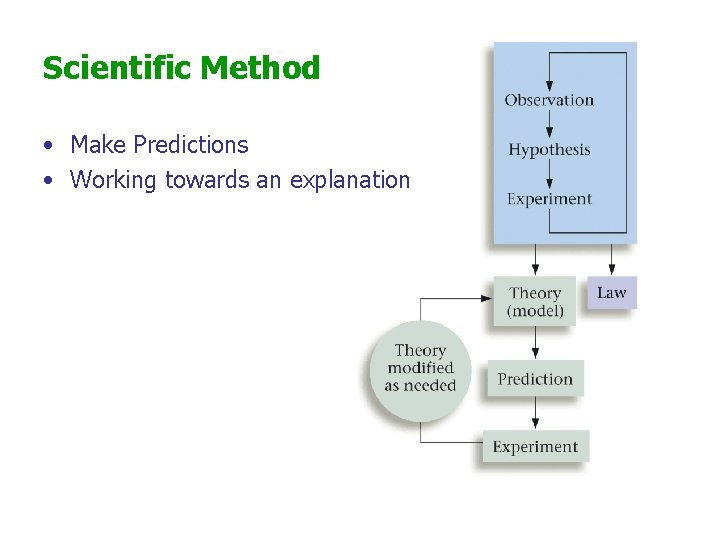 Scientific Method

• Make Predictions
• Working towards an explanation

Observation
Hypothesis
Experiment

Theory (model)
Law
Theory modified as needed
Prediction
Experiment